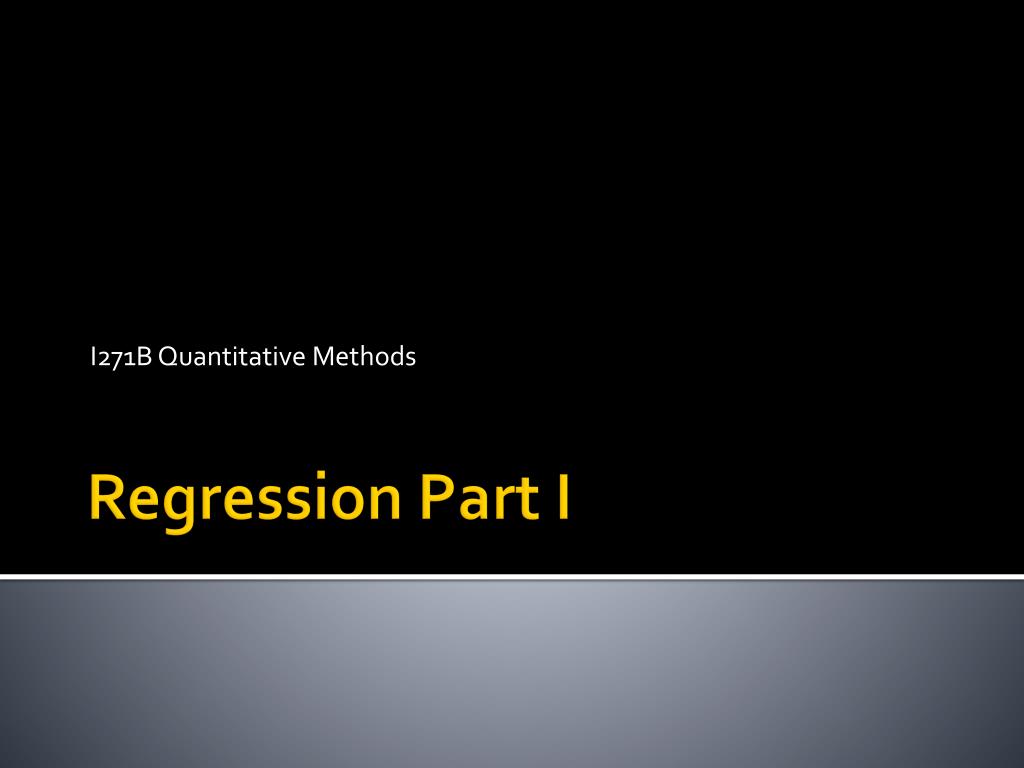 I271B Quantitative Methods

Regression Part I